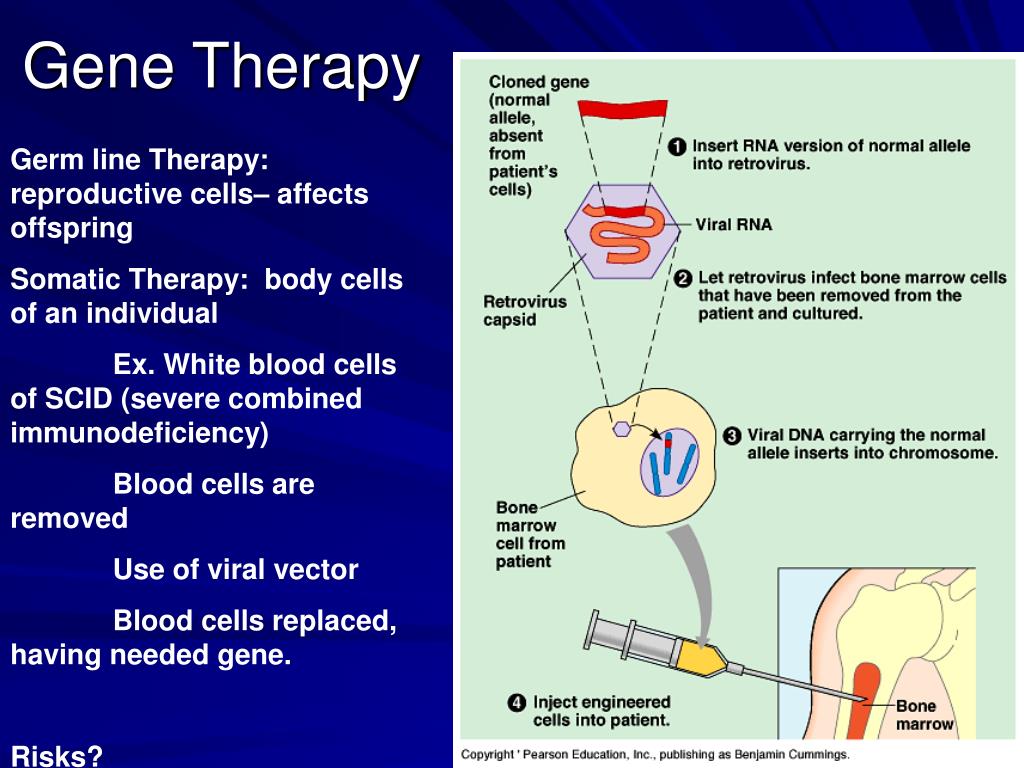 Gene Therapy

Germ line Therapy: reproductive cells– affects offspring

Somatic Therapy: body cells of an individual

Ex. White blood cells of SCID (severe combined immunodeficiency)

Blood cells are removed

Use of viral vector

Blood cells replaced, having needed gene.

Risks?

Cloned gene (normal allele, absent from patient's cells)

1 Insert RNA version of normal allele into retrovirus.

Viral RNA

Retrovirus capsid

2 Let retrovirus infect bone marrow cells that have been removed from the patient and cultured.

3 Viral DNA carrying the normal allele inserts into chromosome.

Bone marrow cell from patient

4 Inject engineered cells into patient.

Bone marrow

Copyright ' Pearson Education, Inc., publishing as Benjamin Cummings.